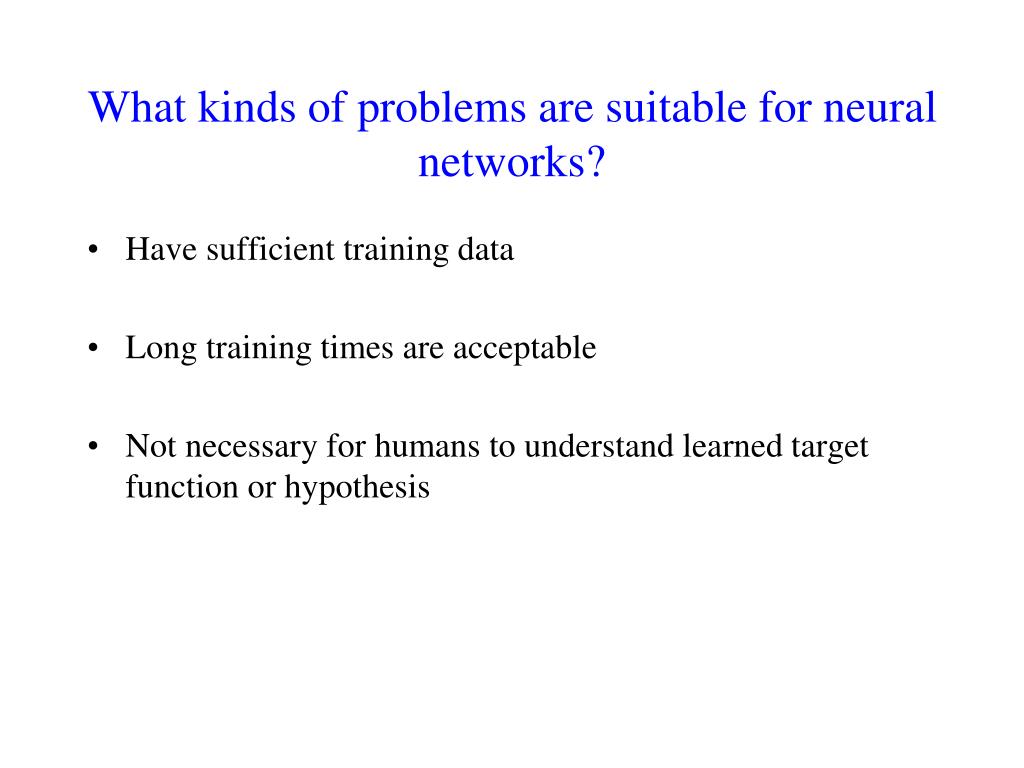 What kinds of problems are suitable for neural networks?

• Have sufficient training data

• Long training times are acceptable

• Not necessary for humans to understand learned target function or hypothesis